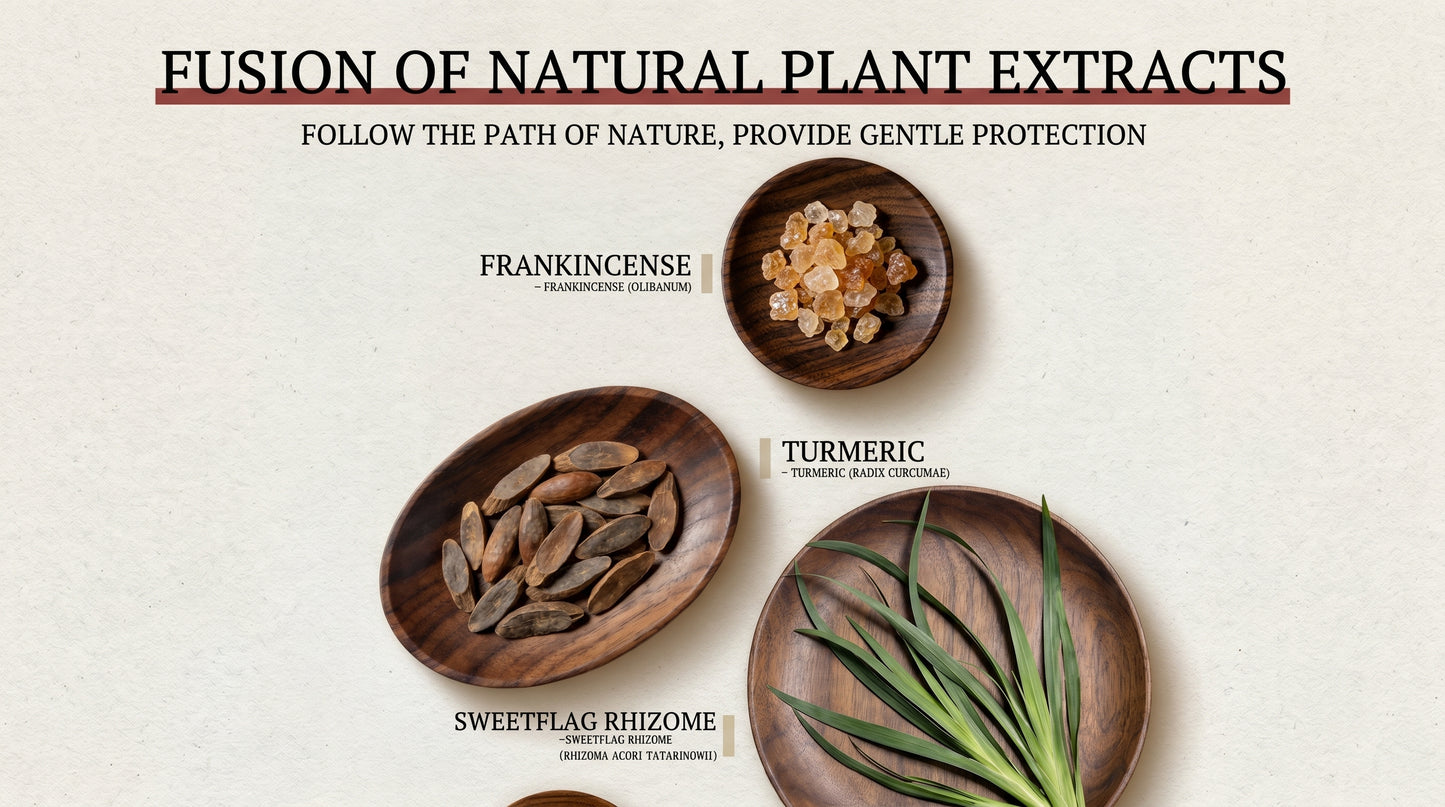 FUSION OF NATURAL PLANT EXTRACTS

FOLLOW THE PATH OF NATURE, PROVIDE GENTLE PROTECTION

FRANKINCENSE
– FRANKINCENSE (OLIBANUM)

TURMERIC
– TURMERIC (RADIX CURCUMAE)

SWEETFLAG RHIZOME
–SWEETFLAG RHIZOME
(RHIZOMA ACORI TATARINOWII)